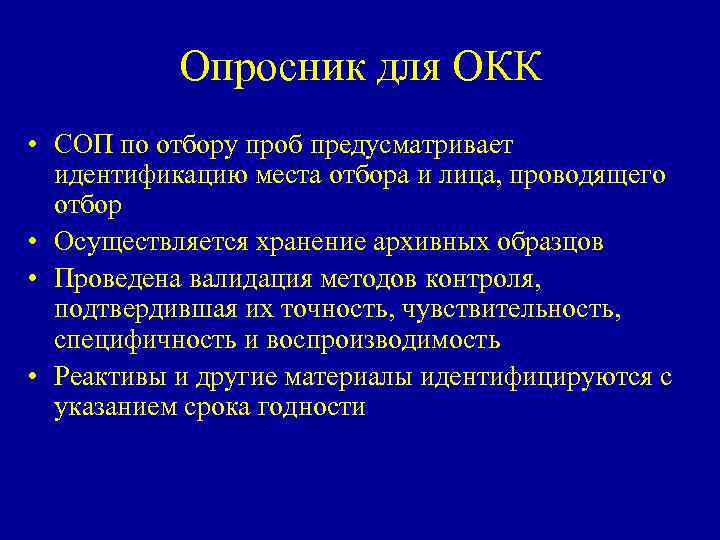 Опросник для ОКК

• СОП по отбору проб предусматривает идентификацию места отбора и лица, проводящего отбор
• Осуществляется хранение архивных образцов
• Проведена валидация методов контроля, подтвердившая их точность, чувствительность, специфичность и воспроизводимость
• Реактивы и другие материалы идентифицируются с указанием срока годности